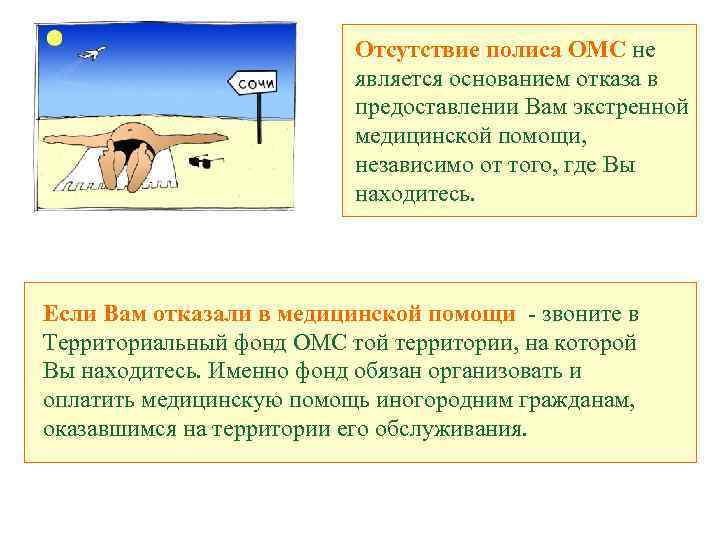 СОЧИ

Отсутствие полиса ОМС не является основанием отказа в предоставлении Вам экстренной медицинской помощи, независимо от того, где Вы находитесь.

Если Вам отказали в медицинской помощи - звоните в Территориальный фонд ОМС той территории, на которой Вы находитесь. Именно фонд обязан организовать и оплатить медицинскую помощь иногородним гражданам, оказавшимся на территории его обслуживания.